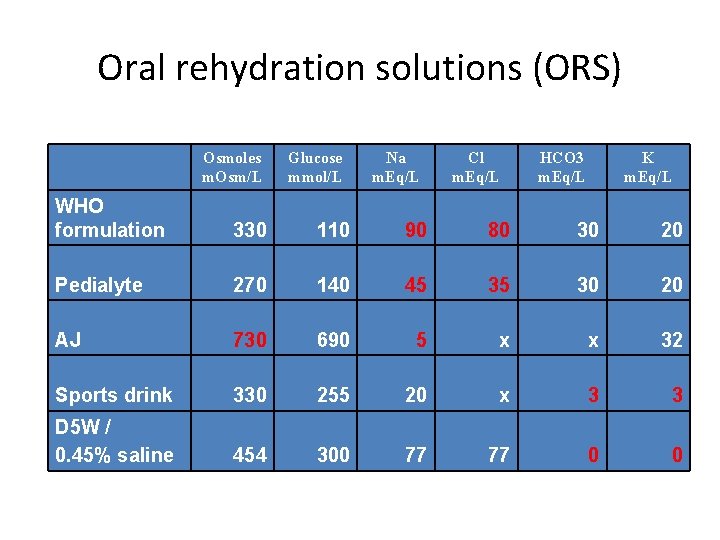 Oral rehydration solutions (ORS)

| | Osmoles mOsm/L | Glucose mmol/L | Na mEq/L | Cl mEq/L | HCO3 mEq/L | K mEq/L |
|---|---|---|---|---|---|---|
| WHO formulation | 330 | 110 | 90 | 80 | 30 | 20 |
| Pedialyte | 270 | 140 | 45 | 35 | 30 | 20 |
| AJ | 730 | 690 | 5 | x | x | 32 |
| Sports drink | 330 | 255 | 20 | x | 3 | 3 |
| D5W / 0.45% saline | 454 | 300 | 77 | 77 | 0 | 0 |